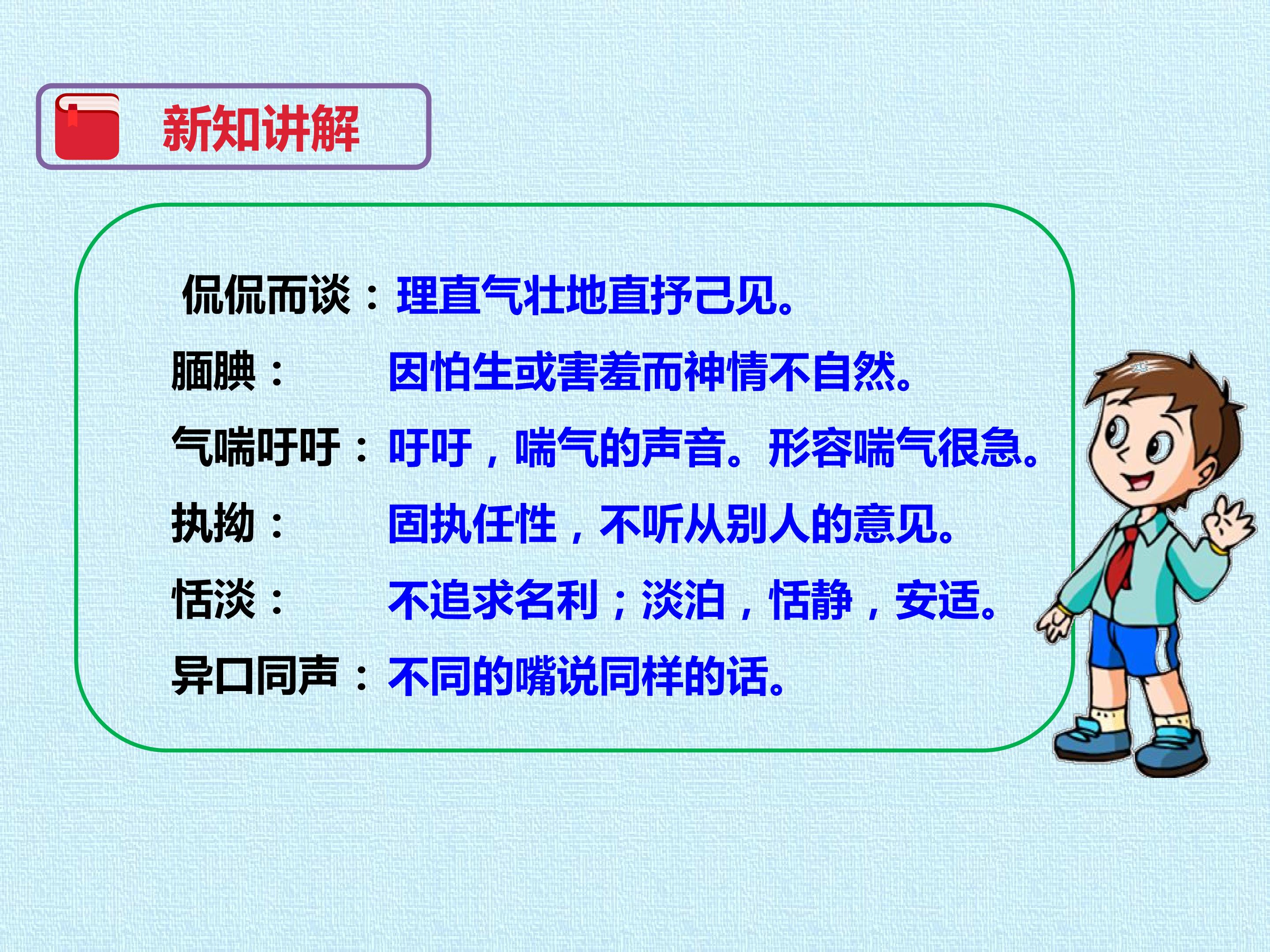 新知讲解

侃侃而谈：理直气壮地直抒己见。

腼腆： 因怕生或害羞而神情不自然。

气喘吁吁：吁吁，喘气的声音。形容喘气很急。

执拗： 固执任性，不听从别人的意见。

恬淡： 不追求名利；淡泊，恬静，安适。

异口同声：不同的嘴说同样的话。